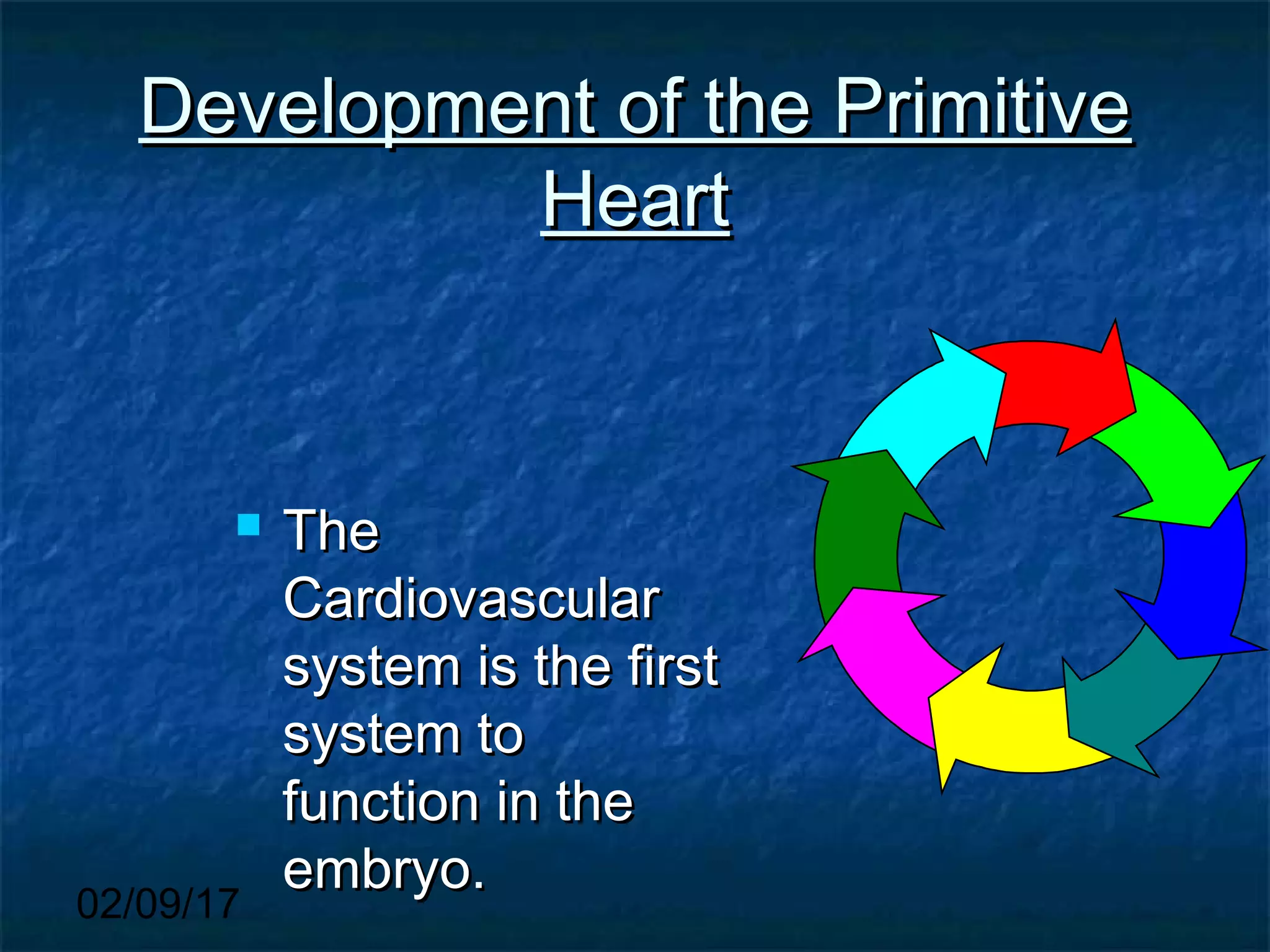 Development of the Primitive Heart

The Cardiovascular system is the first system to function in the embryo.

02/09/17